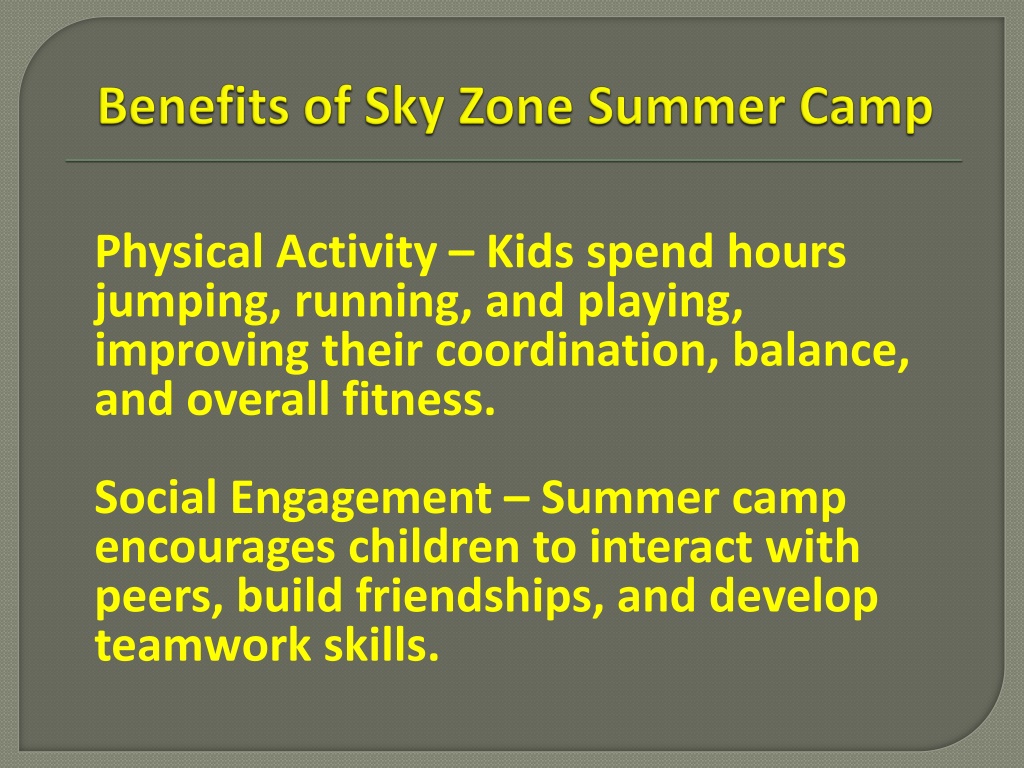 Benefits of Sky Zone Summer Camp

Physical Activity – Kids spend hours jumping, running, and playing, improving their coordination, balance, and overall fitness.

Social Engagement – Summer camp encourages children to interact with peers, build friendships, and develop teamwork skills.